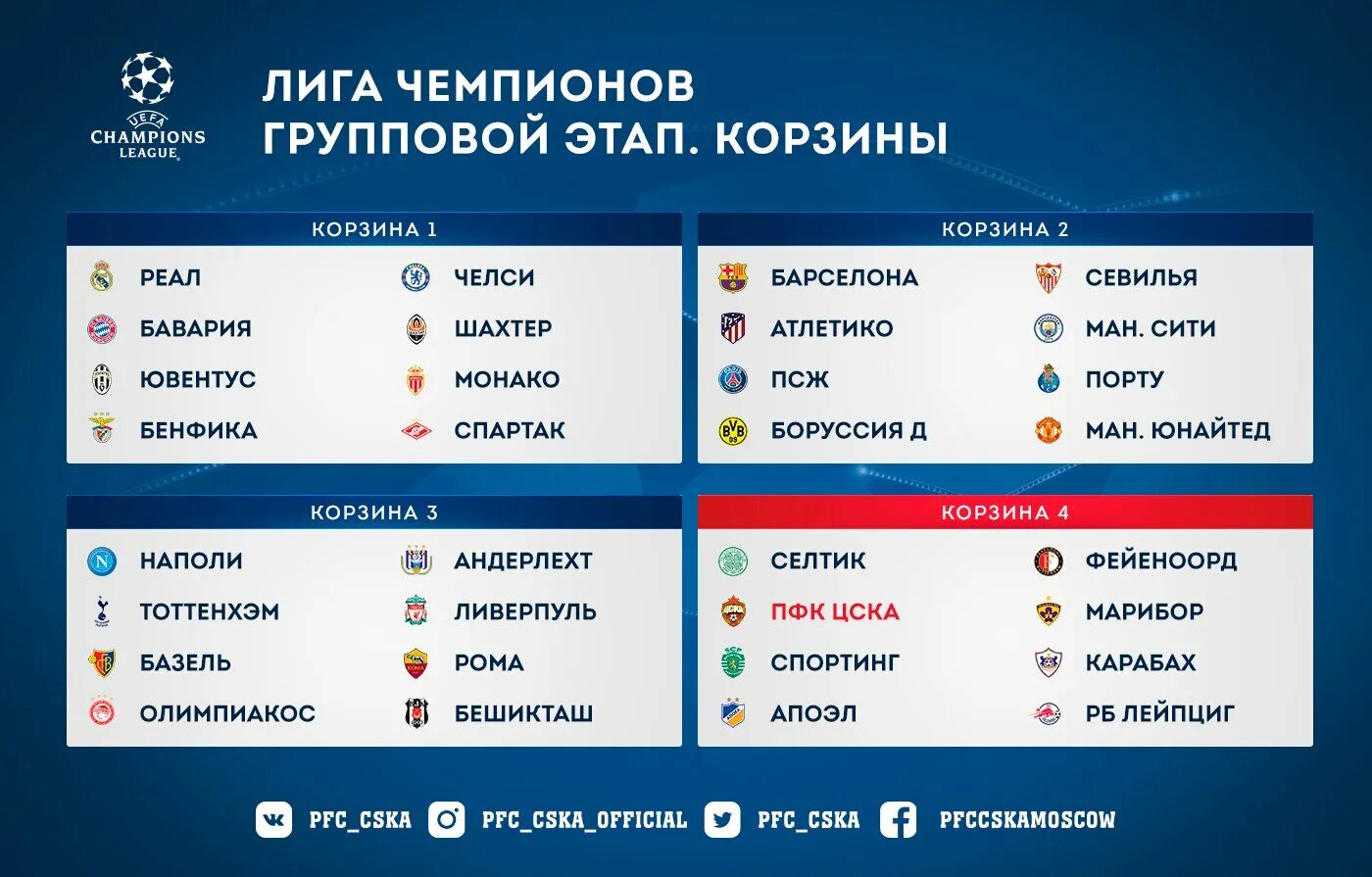 UEFA CHAMPIONS LEAGUE

ЛИГА ЧЕМПИОНОВ
ГРУППОВОЙ ЭТАП. КОРЗИНЫ

КОРЗИНА 1

РЕАЛ
БАВАРИЯ
ЮВЕНТУС
БЕНФИКА

ЧЕЛСИ
ШАХТЕР
МОНАКО
СПАРТАК

КОРЗИНА 2

БАРСЕЛОНА
АТЛЕТИКО
ПСЖ
БОРУССИЯ Д

СЕВИЛЬЯ
МАН. СИТИ
ПОРТУ
МАН. ЮНАЙТЕД

КОРЗИНА 3

НАПОЛИ
ТОТТЕНХЭМ
БАЗЕЛЬ
ОЛИМПИАКОС

АНДЕРЛЕХТ
ЛИВЕРПУЛЬ
РОМА
БЕШИКТАШ

КОРЗИНА 4

СЕЛТИК
ПФК ЦСКА
СПОРТИНГ
АПОЭЛ

ФЕЙЕНООРД
МАРИБОР
КАРАБАХ
РБ ЛЕЙПЦИГ

PFC_CSKA PFC_CSKA_OFFICIAL PFC_CSKA PFCCSKAMOSCOW